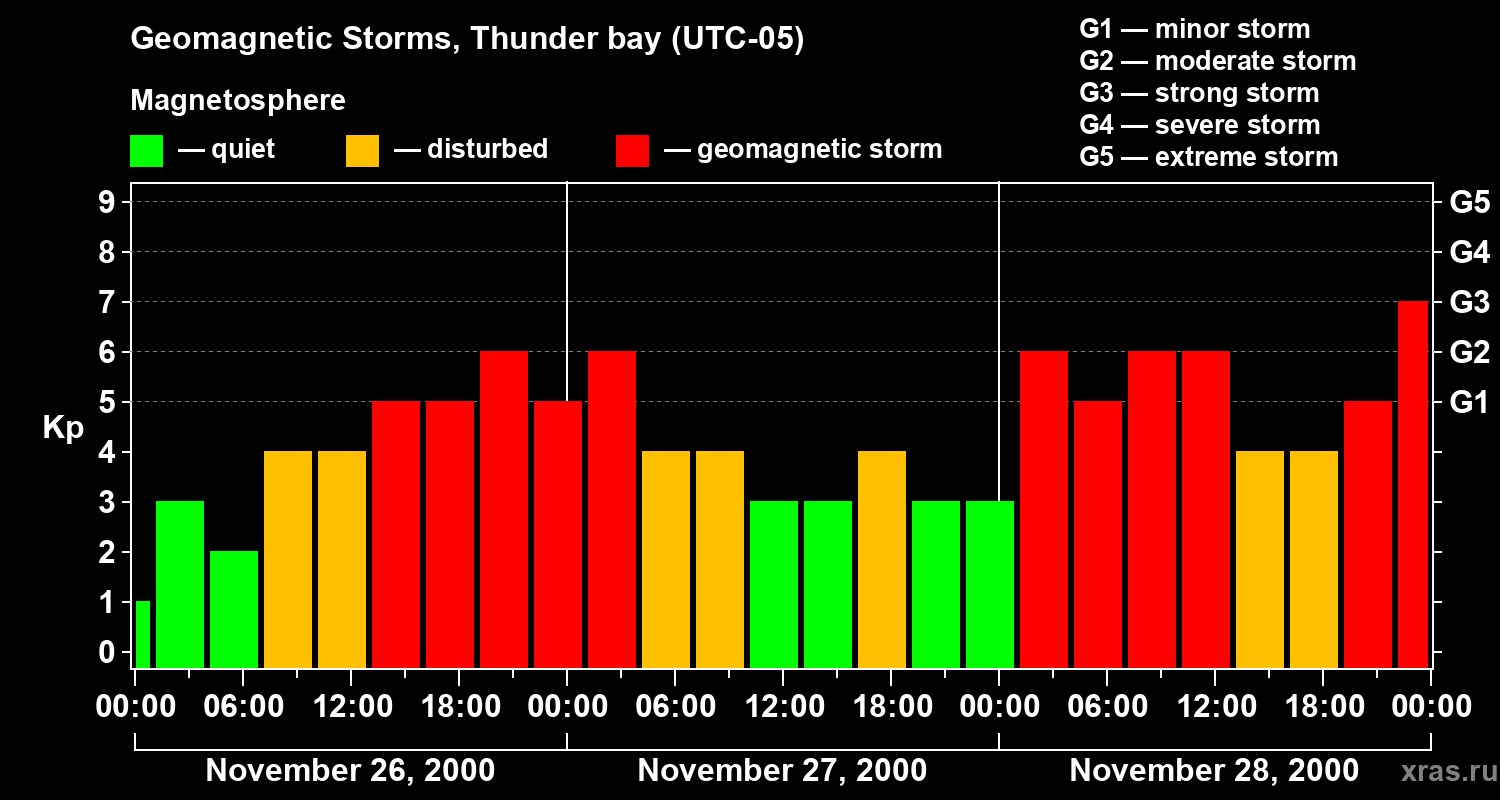 Geomagnetic Storms, Thunder bay (UTC-05)

Magnetosphere

— quiet — disturbed — geomagnetic storm

G1 — minor storm
G2 — moderate storm
G3 — strong storm
G4 — severe storm
G5 — extreme storm

Kp

9 8 7 6 5 4 3 2 1 0

G5 G4 G3 G2 G1

00:00 06:00 12:00 18:00 00:00 06:00 12:00 18:00 00:00 06:00 12:00 18:00 00:00

November 26, 2000 November 27, 2000 November 28, 2000

xras.ru